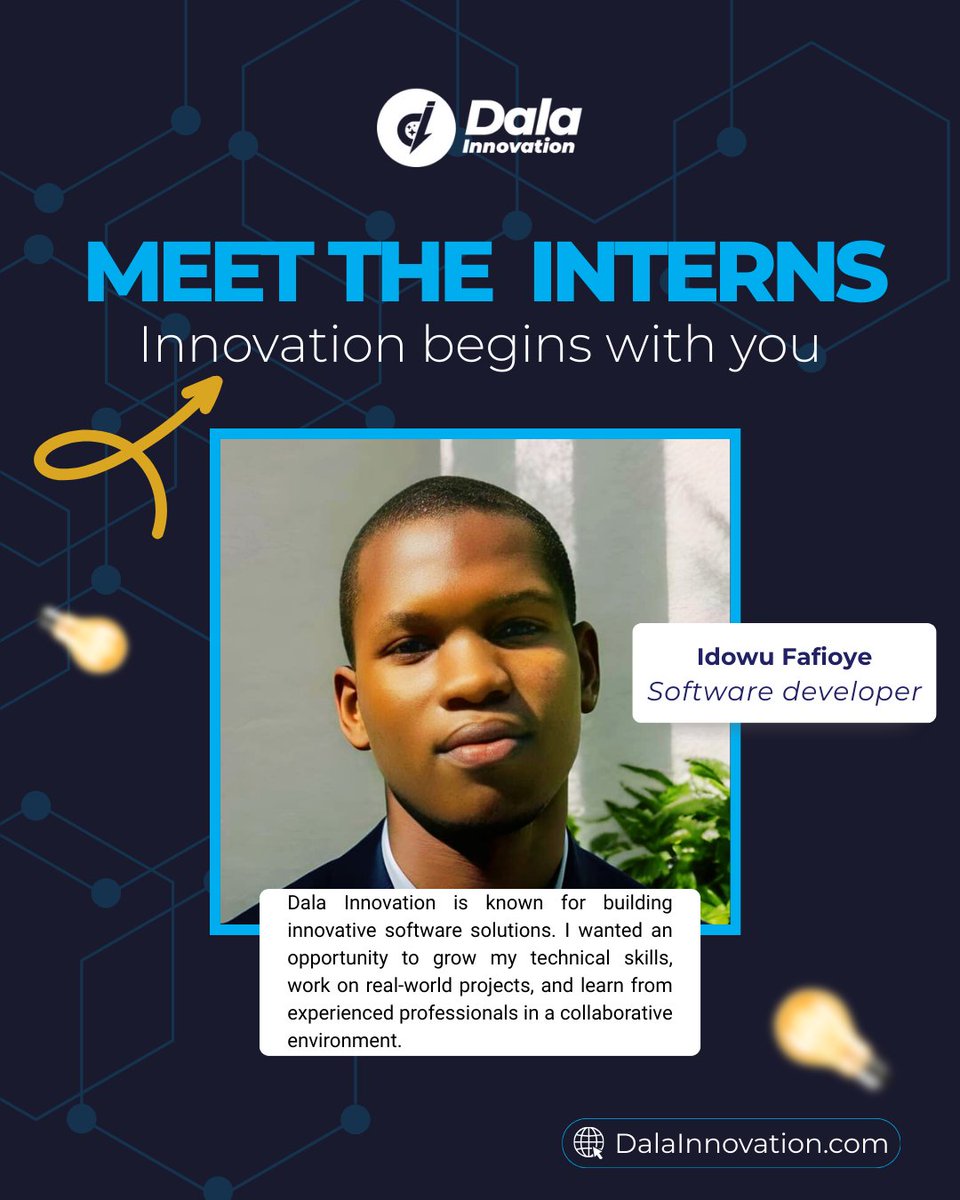 Dala Innovation

MEET THE INTERNS
Innovation begins with you

Idowu Fafioye
Software developer

Dala Innovation is known for building innovative software solutions. I wanted an opportunity to grow my technical skills, work on real-world projects, and learn from experienced professionals in a collaborative environment.

DalaInnovation.com